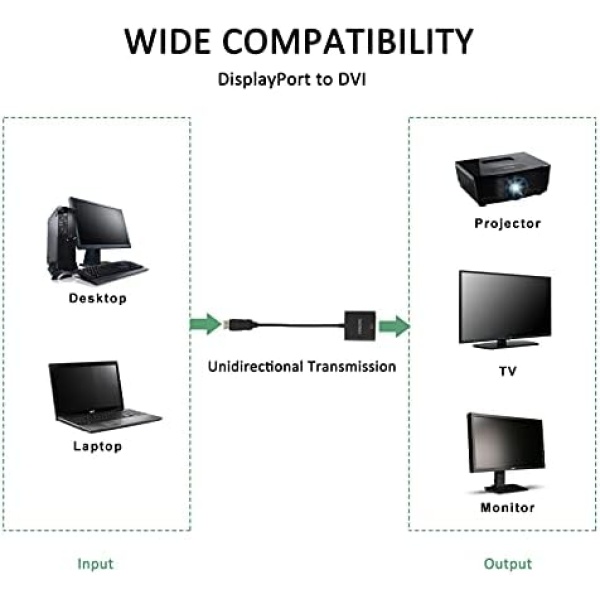 WIDE COMPATIBILITY

DisplayPort to DVI

Desktop

Laptop

Unidirectional Transmission

Projector

TV

Monitor

Input

Output